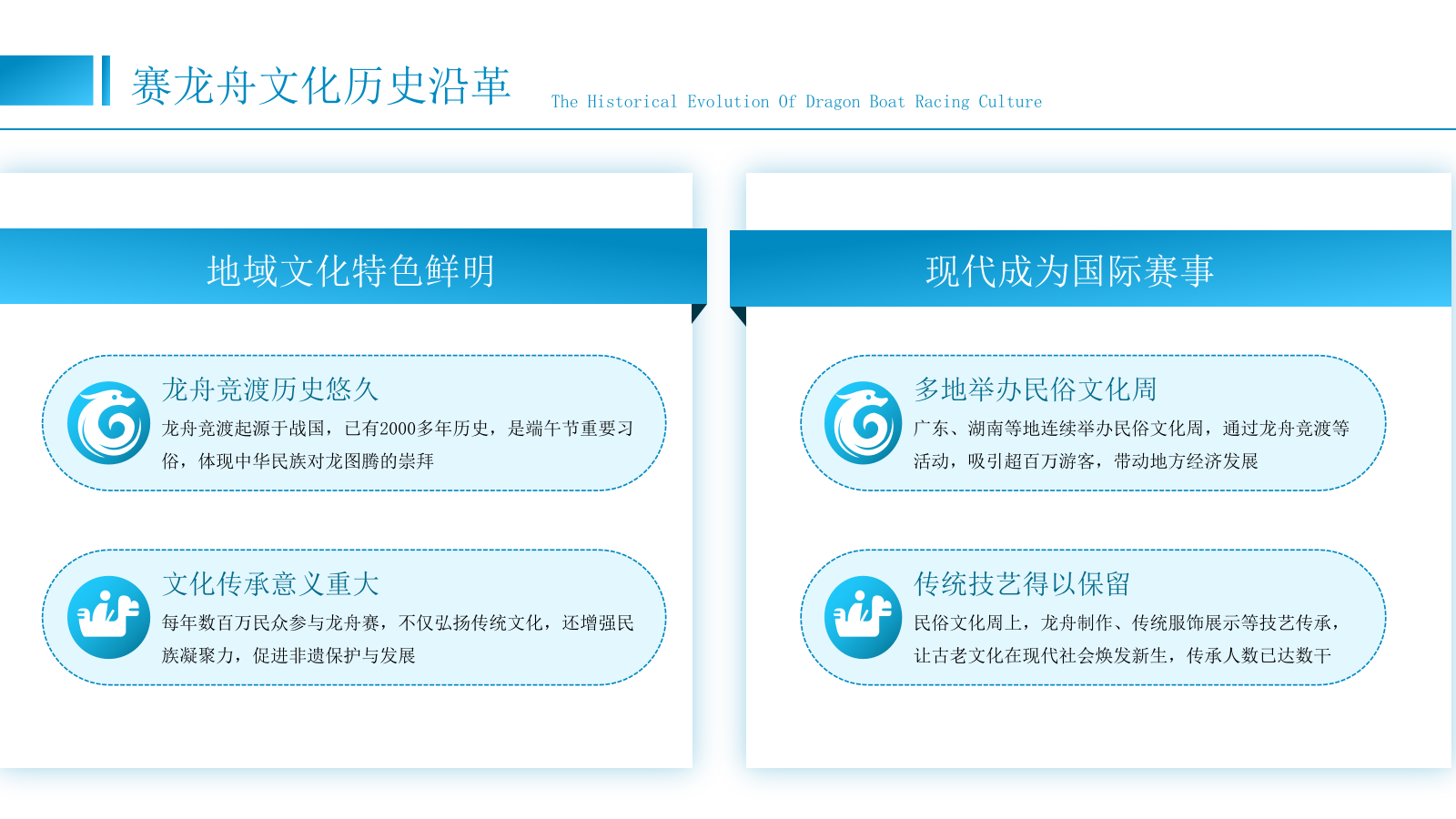 赛龙舟文化历史沿革

The Historical Evolution Of Dragon Boat Racing Culture

地域文化特色鲜明

龙舟竞渡历史悠久

龙舟竞渡起源于战国，已有2000多年历史，是端午节重要习俗，体现中华民族对龙图腾的崇拜

文化传承意义重大

每年数百万民众参与龙舟赛，不仅弘扬传统文化，还增强民族凝聚力，促进非遗保护与发展

现代成为国际赛事

多地举办民俗文化周

广东、湖南等地连续举办民俗文化周，通过龙舟竞渡等活动，吸引超百万游客，带动地方经济发展

传统技艺得以保留

民俗文化周上，龙舟制作、传统服饰展示等技艺传承，让古老文化在现代社会焕发新生，传承人数已达数千